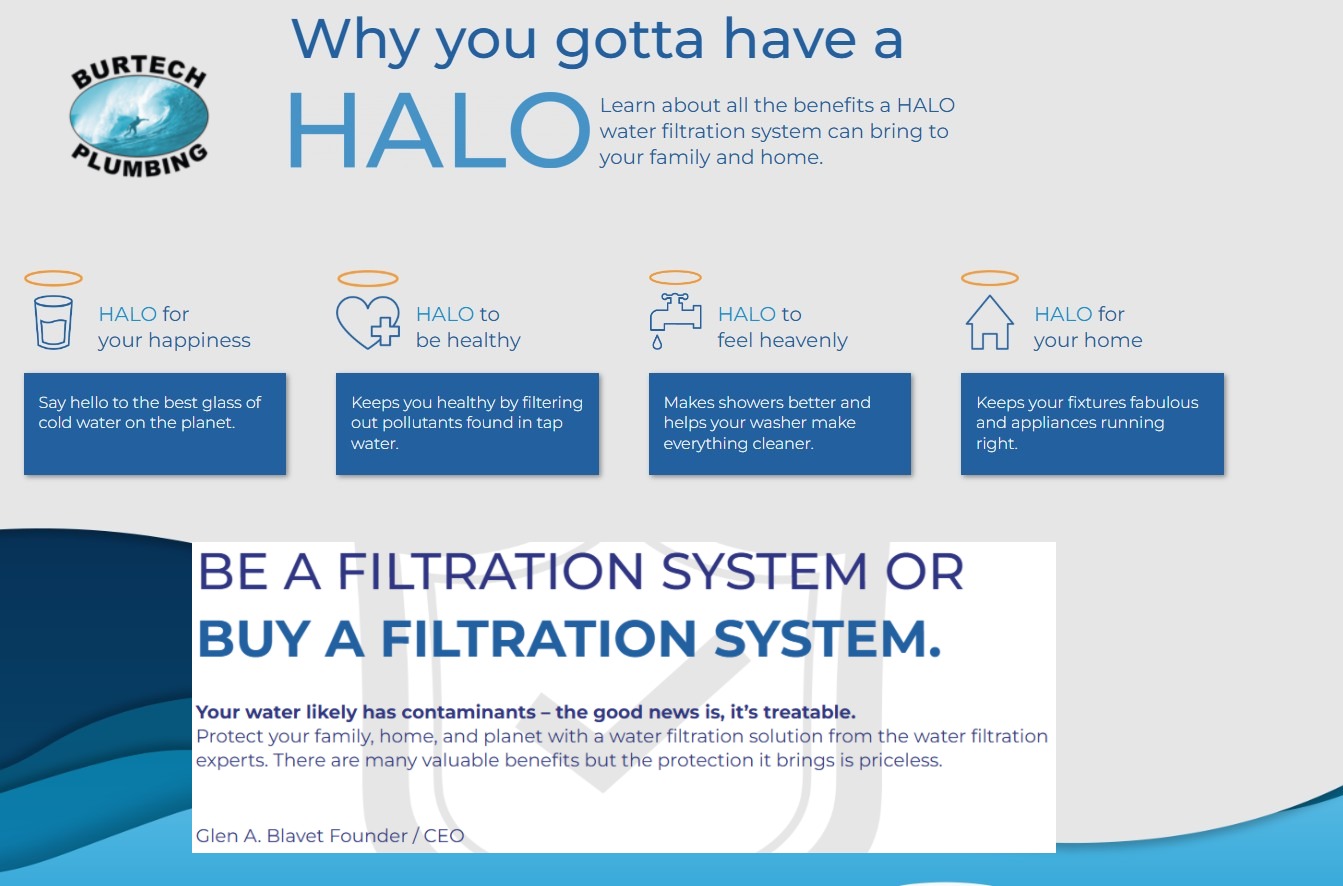 BURTECH PLUMBING

Why you gotta have a HALO

Learn about all the benefits a HALO water filtration system can bring to your family and home.

HALO for your happiness

Say hello to the best glass of cold water on the planet.

HALO to be healthy

Keeps you healthy by filtering out pollutants found in tap water.

HALO to feel heavenly

Makes showers better and helps your washer make everything cleaner.

HALO for your home

Keeps your fixtures fabulous and appliances running right.

BE A FILTRATION SYSTEM OR
BUY A FILTRATION SYSTEM.

Your water likely has contaminants – the good news is, it's treatable.
Protect your family, home, and planet with a water filtration solution from the water filtration experts. There are many valuable benefits but the protection it brings is priceless.

Glen A. Blavet Founder / CEO